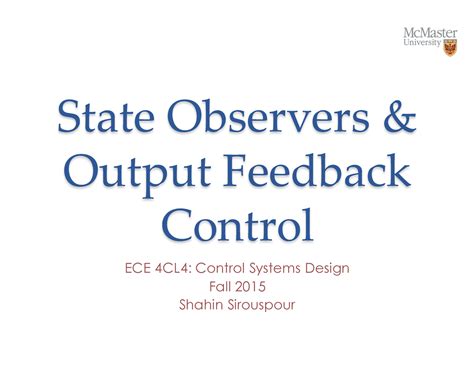 McMaster University

State Observers & Output Feedback Control

ECE 4CL4: Control Systems Design
Fall 2015
Shahin Sirouspour